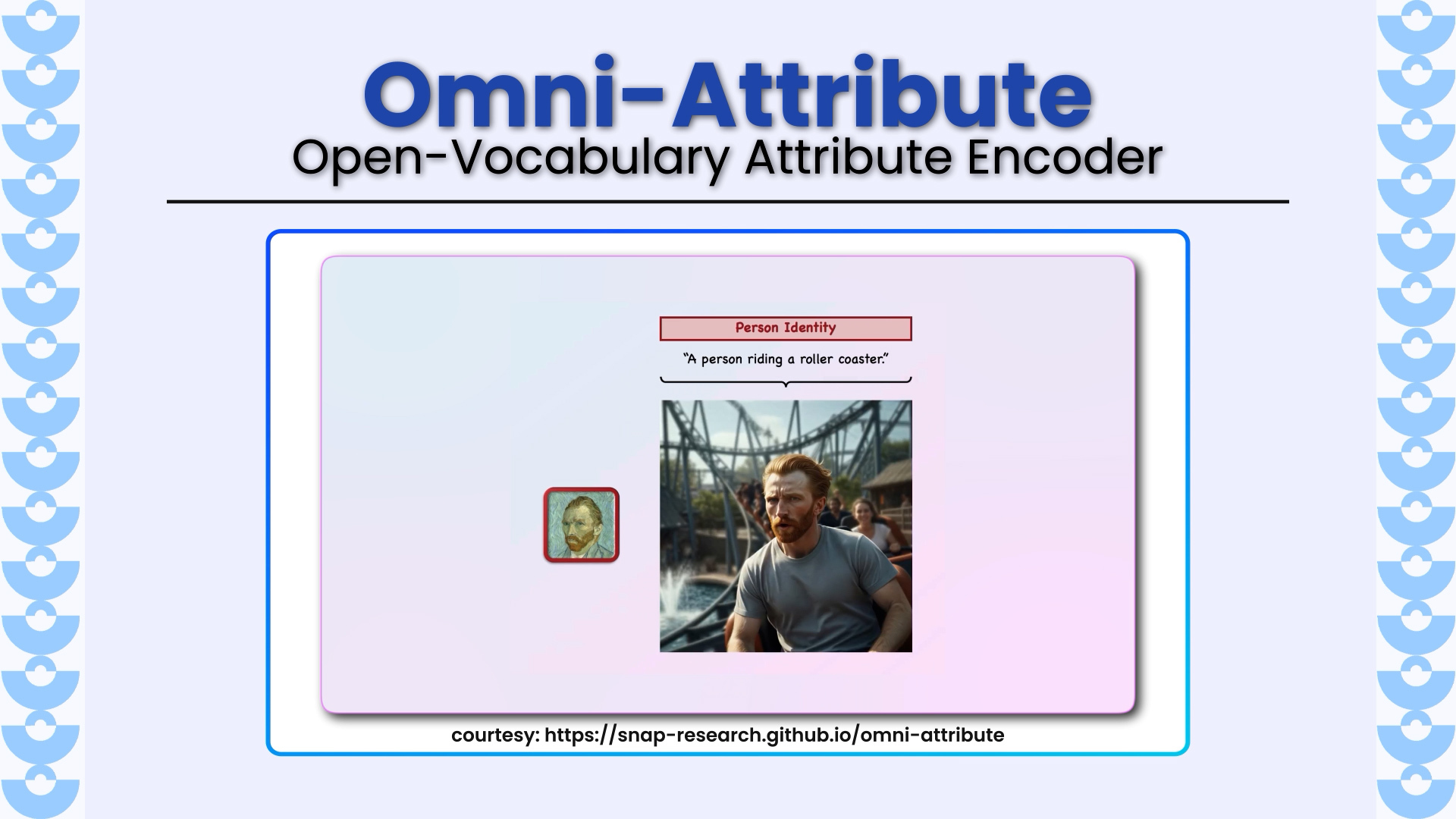 Omni-Attribute
Open-Vocabulary Attribute Encoder

Person Identity

"A person riding a roller coaster."

courtesy: https://snap-research.github.io/omni-attribute